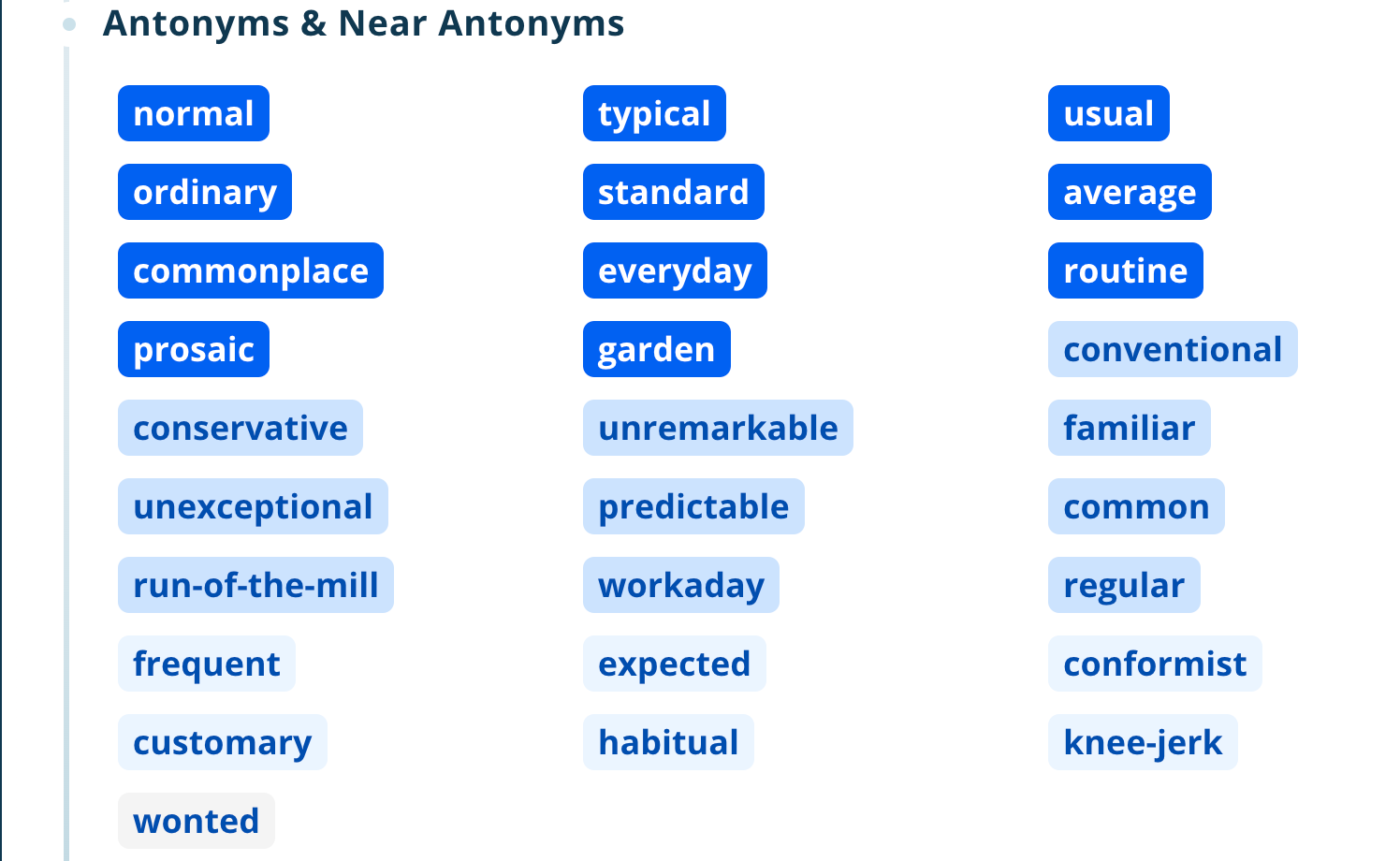 Antonyms & Near Antonyms

normal
typical
usual
ordinary
standard
average
commonplace
everyday
routine
prosaic
garden
conventional
conservative
unremarkable
familiar
unexceptional
predictable
common
run-of-the-mill
workaday
regular
frequent
expected
conformist
customary
habitual
knee-jerk
wonted